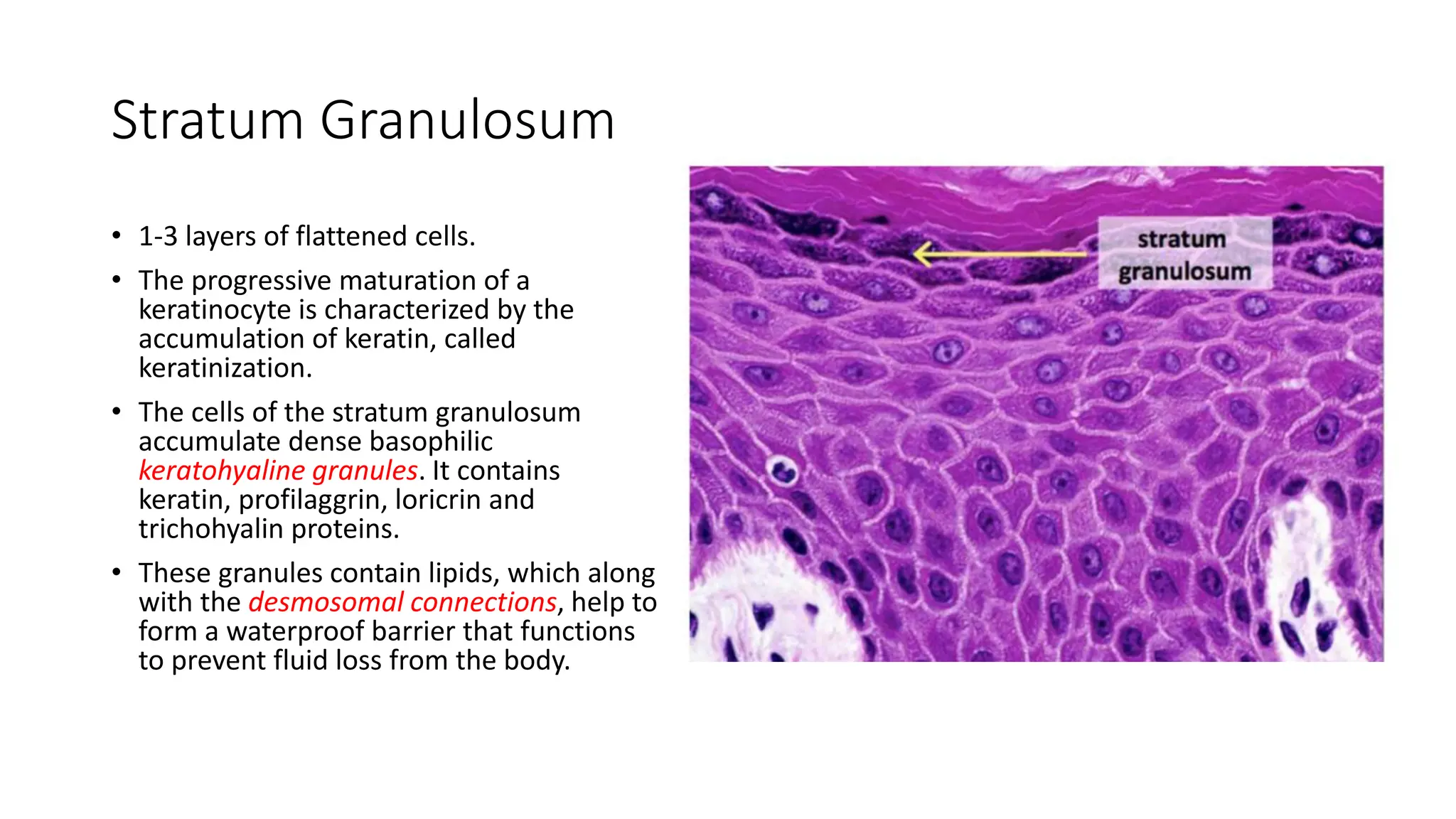 Stratum Granulosum

• 1-3 layers of flattened cells.

• The progressive maturation of a keratinocyte is characterized by the accumulation of keratin, called keratinization.

• The cells of the stratum granulosum accumulate dense basophilic keratohyaline granules. It contains keratin, profilaggrin, loricrin and trichohyalin proteins.

• These granules contain lipids, which along with the desmosomal connections, help to form a waterproof barrier that functions to prevent fluid loss from the body.

stratum granulosum